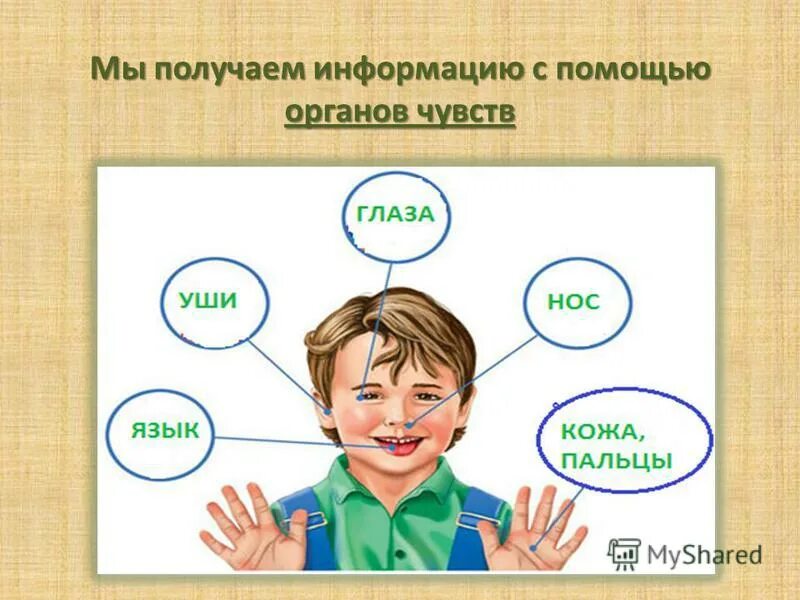 Мы получаем информацию с помощью органов чувств

ГЛАЗА

УШИ

НОС

ЯЗЫК

КОЖА, ПАЛЬЦЫ

MyShared